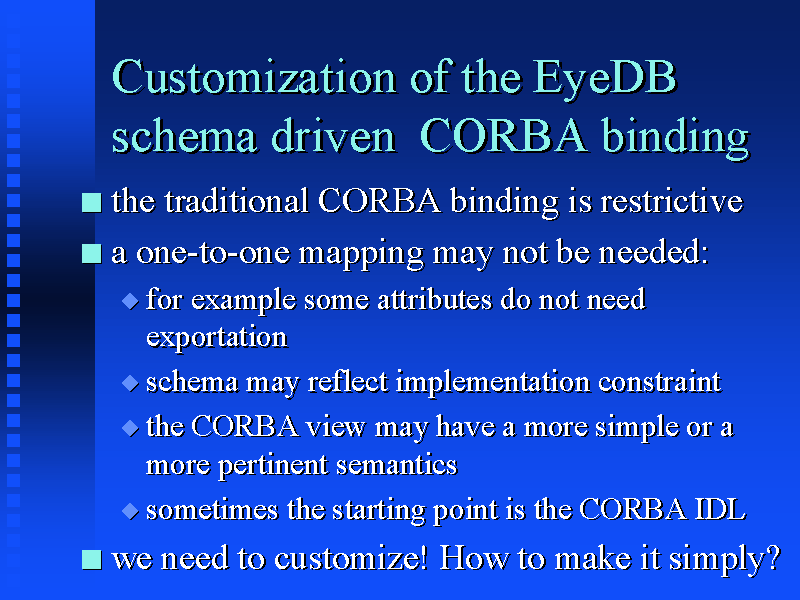 Customization of the EyeDB schema driven CORBA binding

■ the traditional CORBA binding is restrictive

■ a one-to-one mapping may not be needed:

◆ for example some attributes do not need exportation

◆ schema may reflect implementation constraint

◆ the CORBA view may have a more simple or a more pertinent semantics

◆ sometimes the starting point is the CORBA IDL

■ we need to customize! How to make it simply?